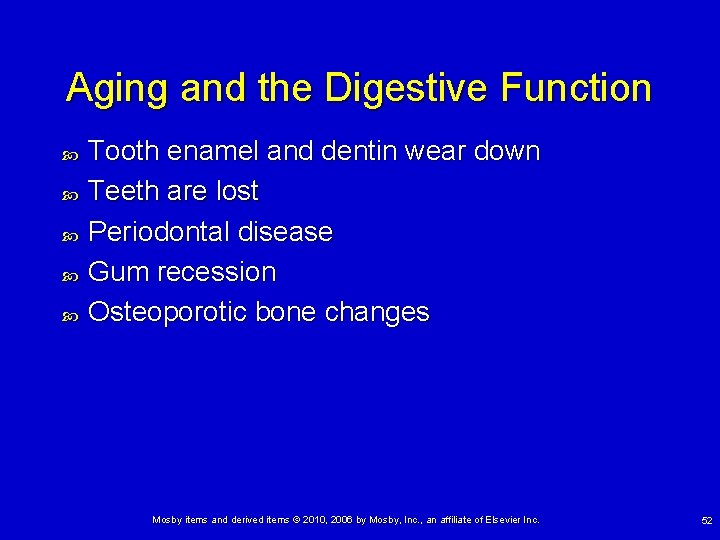 Aging and the Digestive Function

Tooth enamel and dentin wear down
Teeth are lost
Periodontal disease
Gum recession
Osteoporotic bone changes

Mosby items and derived items © 2010, 2006 by Mosby, Inc., an affiliate of Elsevier Inc.

52